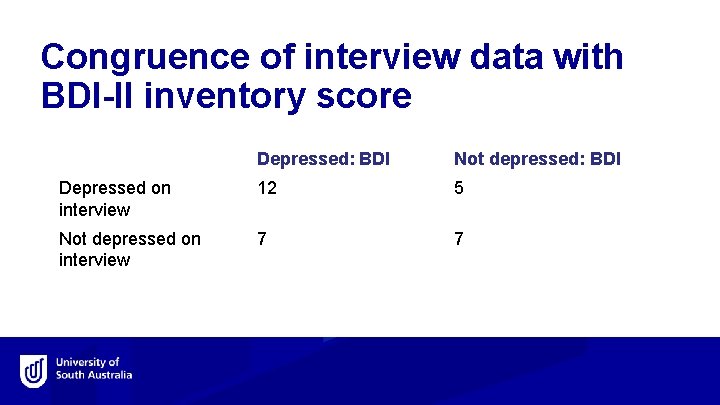 Congruence of interview data with BDI-II inventory score

| | Depressed: BDI | Not depressed: BDI |
|---|---|---|
| Depressed on interview | 12 | 5 |
| Not depressed on interview | 7 | 7 |

University of South Australia